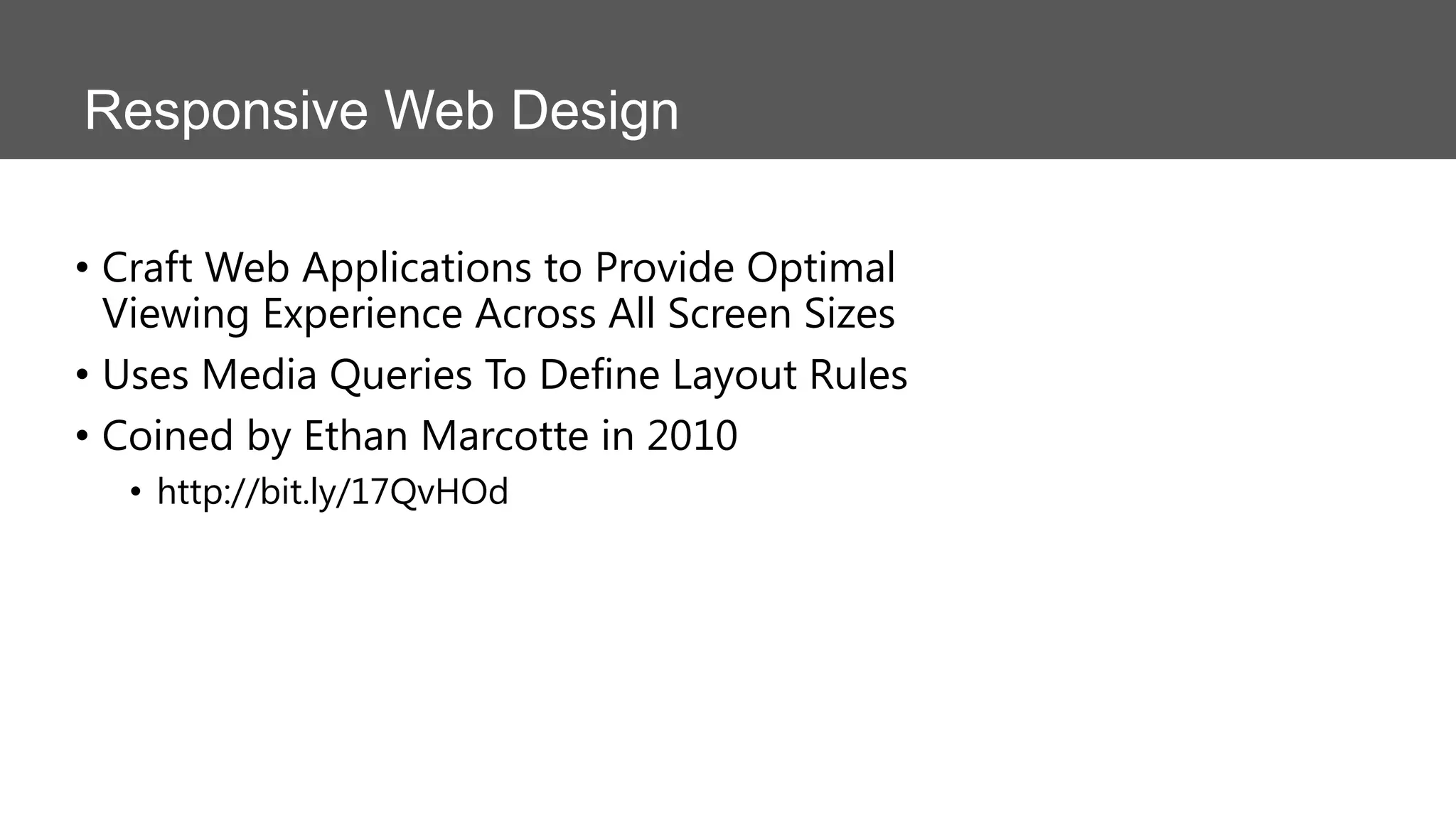 Responsive Web Design

• Craft Web Applications to Provide Optimal Viewing Experience Across All Screen Sizes
• Uses Media Queries To Define Layout Rules
• Coined by Ethan Marcotte in 2010
  • http://bit.ly/17QvHOd